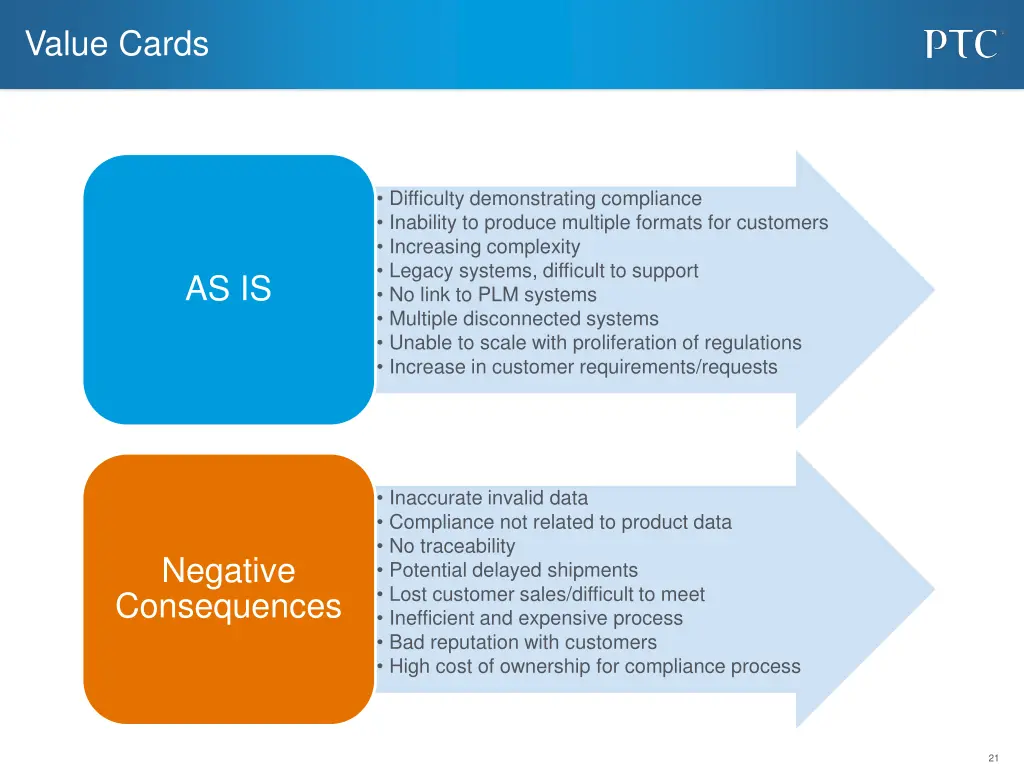 Value Cards

PTC

AS IS

• Difficulty demonstrating compliance
• Inability to produce multiple formats for customers
• Increasing complexity
• Legacy systems, difficult to support
• No link to PLM systems
• Multiple disconnected systems
• Unable to scale with proliferation of regulations
• Increase in customer requirements/requests

Negative Consequences

• Inaccurate invalid data
• Compliance not related to product data
• No traceability
• Potential delayed shipments
• Lost customer sales/difficult to meet
• Inefficient and expensive process
• Bad reputation with customers
• High cost of ownership for compliance process

21